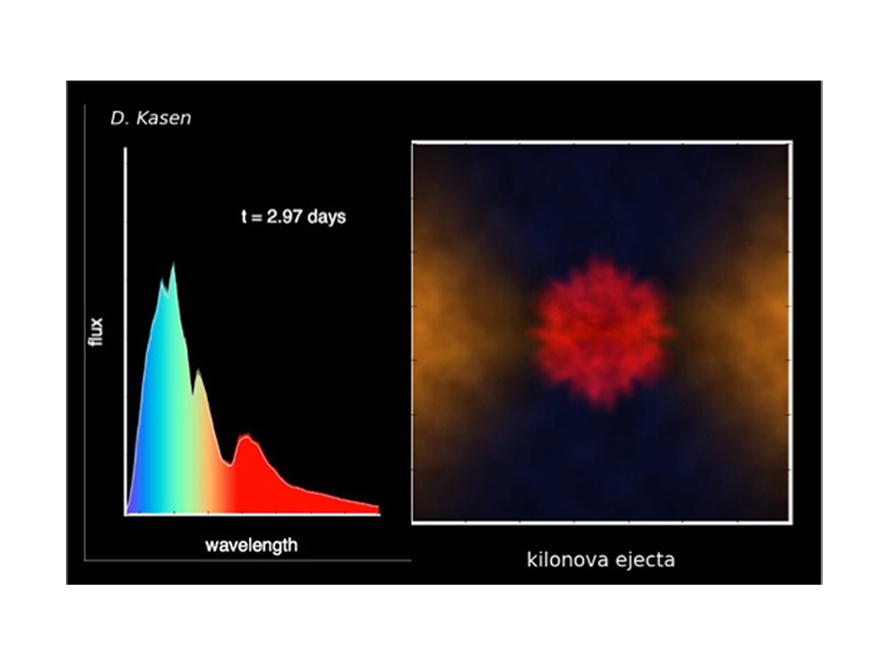 D. Kasen

t = 2.97 days

flux

wavelength

kilonova ejecta